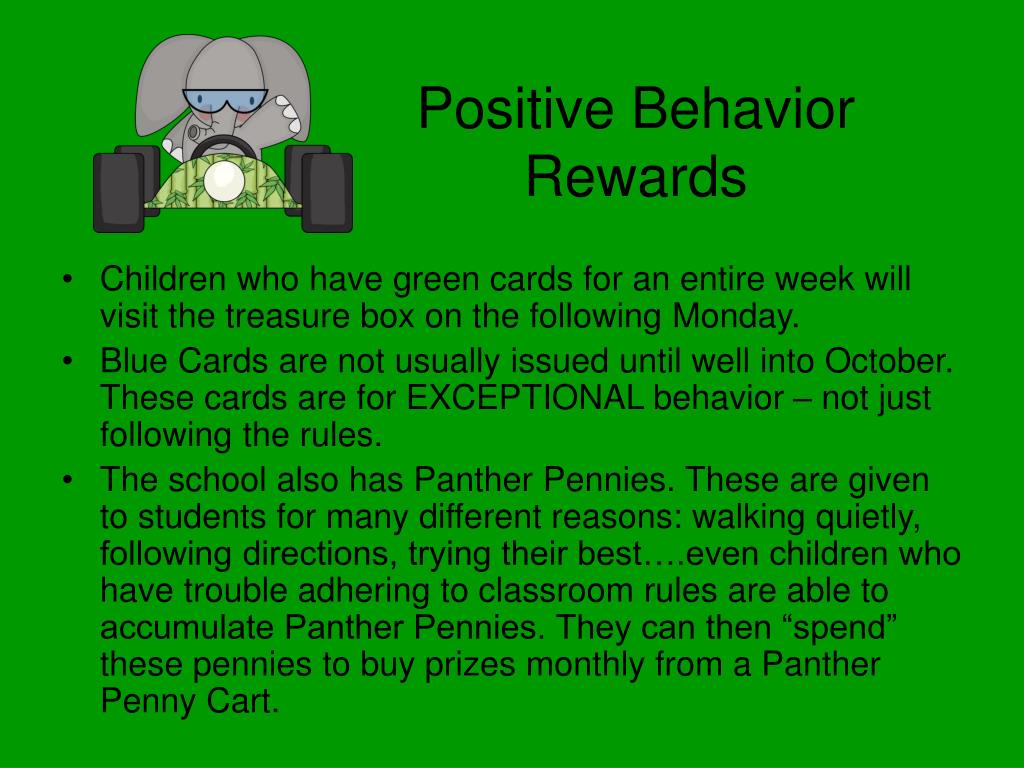 Positive Behavior Rewards

• Children who have green cards for an entire week will visit the treasure box on the following Monday.
• Blue Cards are not usually issued until well into October. These cards are for EXCEPTIONAL behavior – not just following the rules.
• The school also has Panther Pennies. These are given to students for many different reasons: walking quietly, following directions, trying their best….even children who have trouble adhering to classroom rules are able to accumulate Panther Pennies. They can then “spend” these pennies to buy prizes monthly from a Panther Penny Cart.